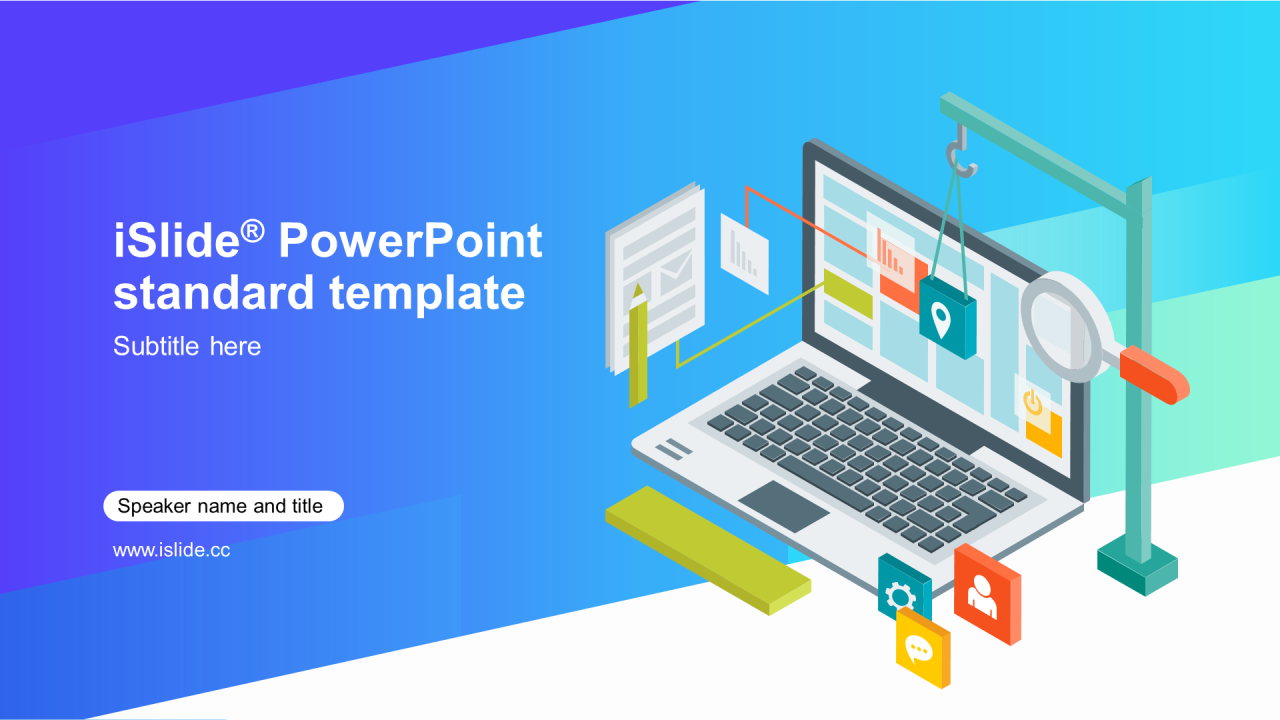 iSlide® PowerPoint standard template

Subtitle here

Speaker name and title

www.islide.cc